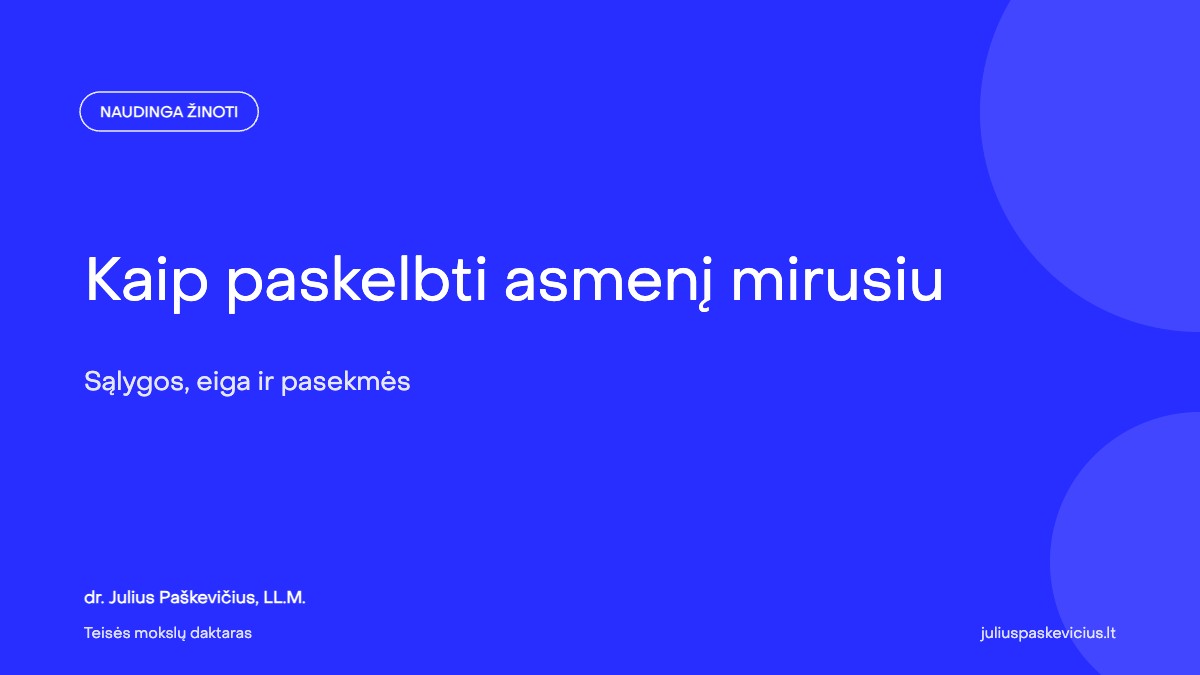 NAUDINGA ŽINOTI

Kaip paskelbti asmenį mirusiu

Sąlygos, eiga ir pasekmės

dr. Julius Paškevičius, LL.M.

Teisės mokslų daktaras

juliuspaskevicius.lt